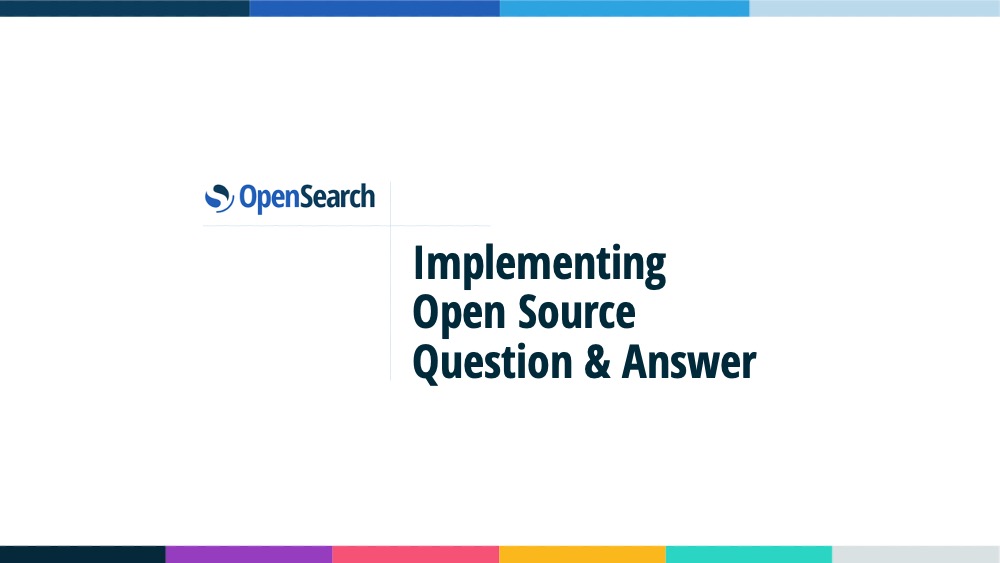 OpenSearch

Implementing
Open Source
Question & Answer